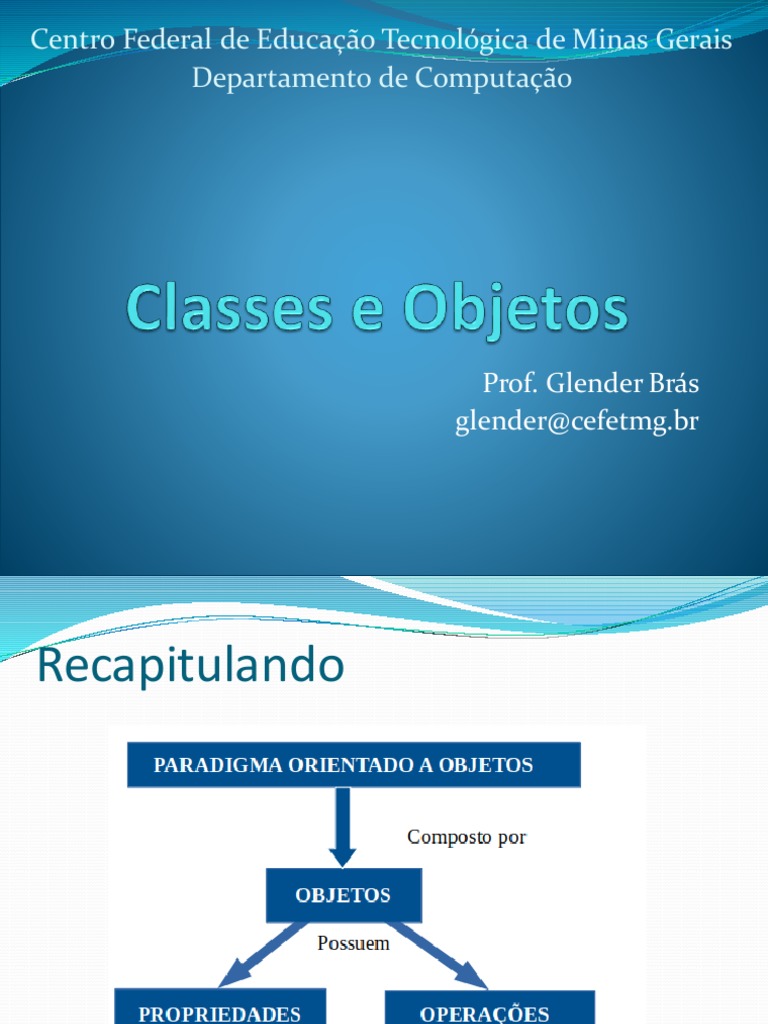 Centro Federal de Educação Tecnológica de Minas Gerais
Departamento de Computação

Classes e Objetos

Prof. Glender Brás
glender@cefetmg.br

Recapitulando

PARADIGMA ORIENTADO A OBJETOS

Composto por

OBJETOS

Possuem

PROPRIEDADES

OPERAÇÕES